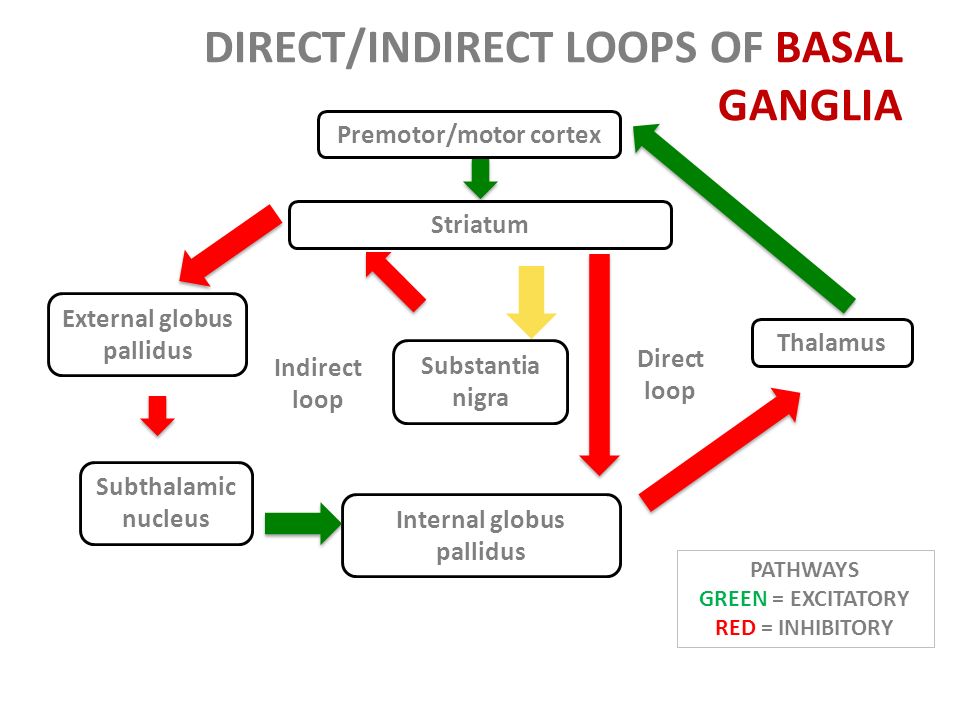 DIRECT/INDIRECT LOOPS OF BASAL GANGLIA

Premotor/motor cortex

Striatum

External globus pallidus

Indirect loop

Substantia nigra

Direct loop

Thalamus

Subthalamic nucleus

Internal globus pallidus

PATHWAYS
GREEN = EXCITATORY
RED = INHIBITORY